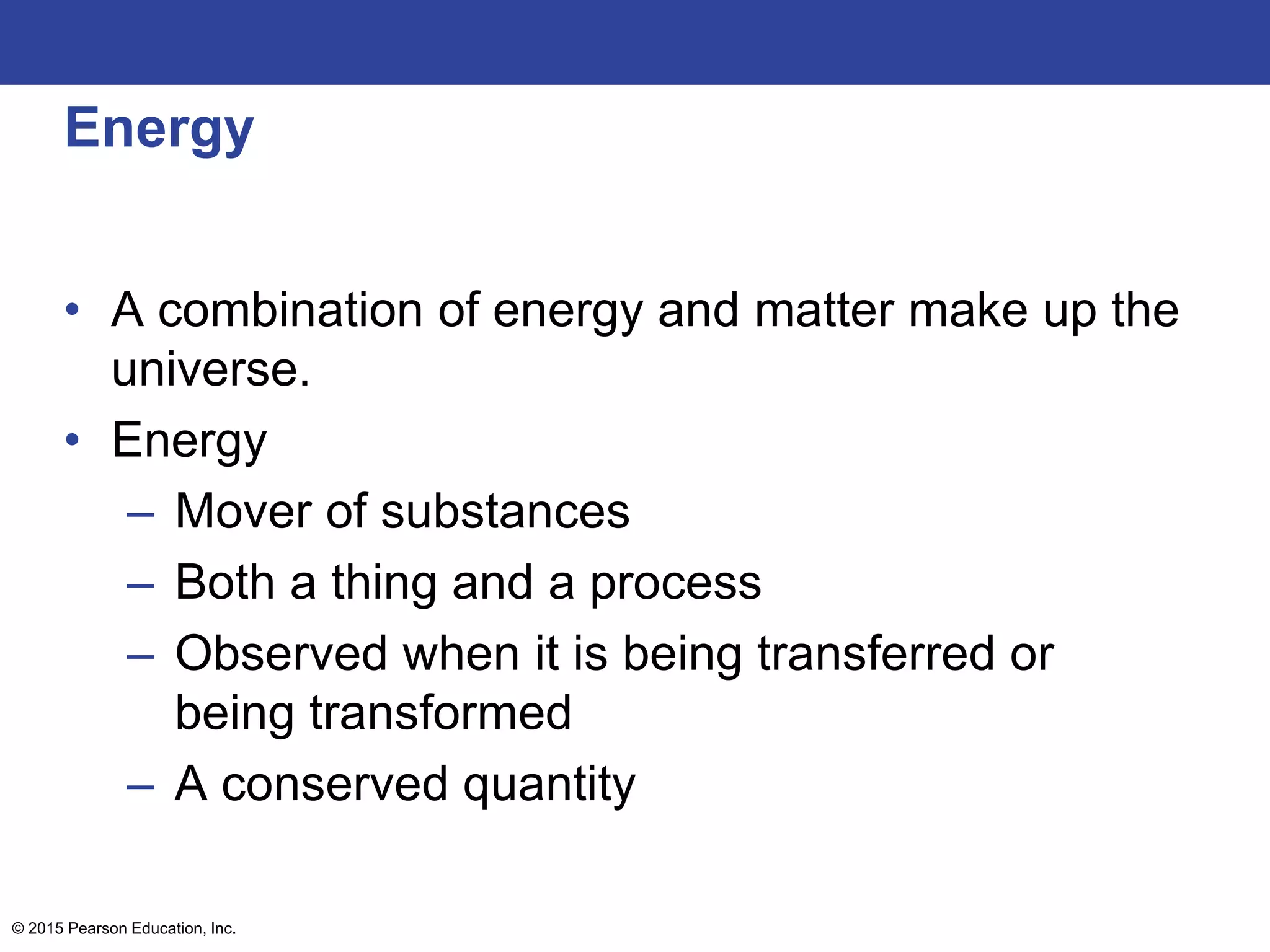 Energy

• A combination of energy and matter make up the universe.
• Energy
– Mover of substances
– Both a thing and a process
– Observed when it is being transferred or being transformed
– A conserved quantity

© 2015 Pearson Education, Inc.